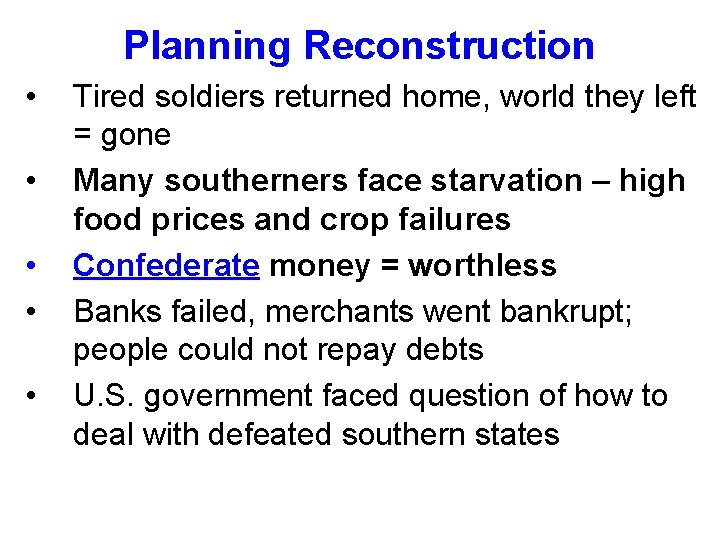 Planning Reconstruction

• Tired soldiers returned home, world they left = gone

• Many southerners face starvation – high food prices and crop failures

• Confederate money = worthless

• Banks failed, merchants went bankrupt; people could not repay debts

• U.S. government faced question of how to deal with defeated southern states